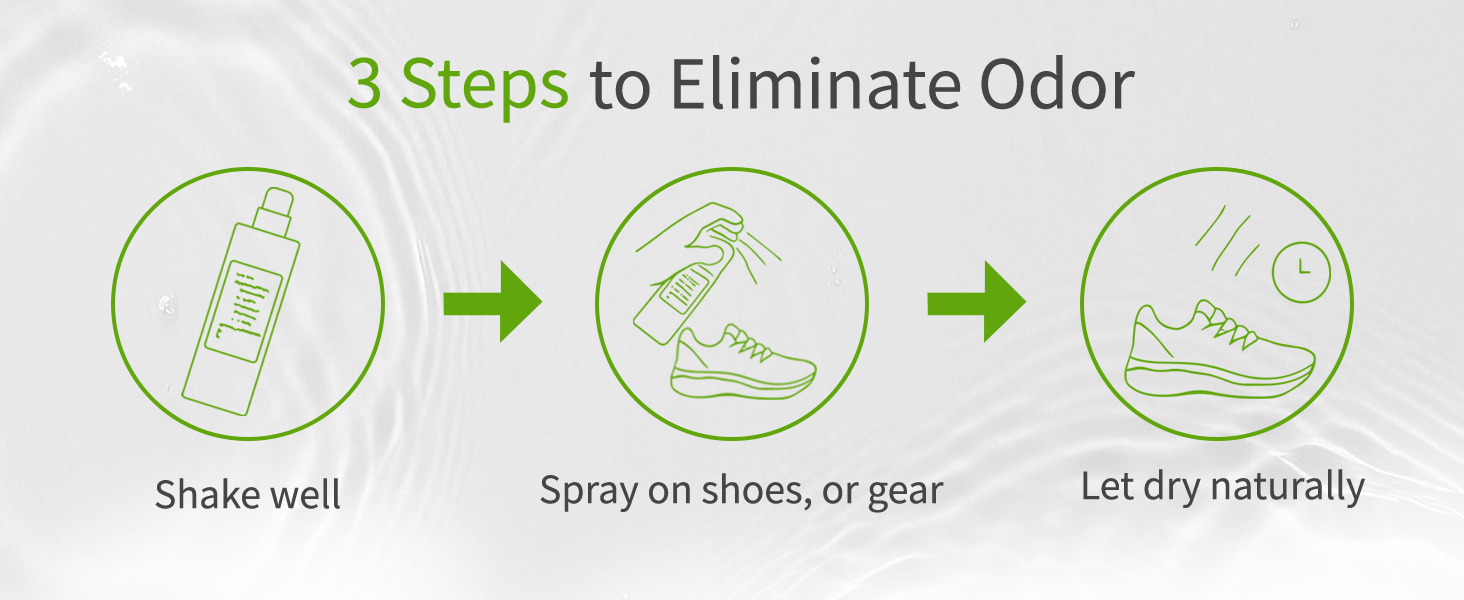 3 Steps to Eliminate Odor

Shake well

Spray on shoes, or gear

Let dry naturally